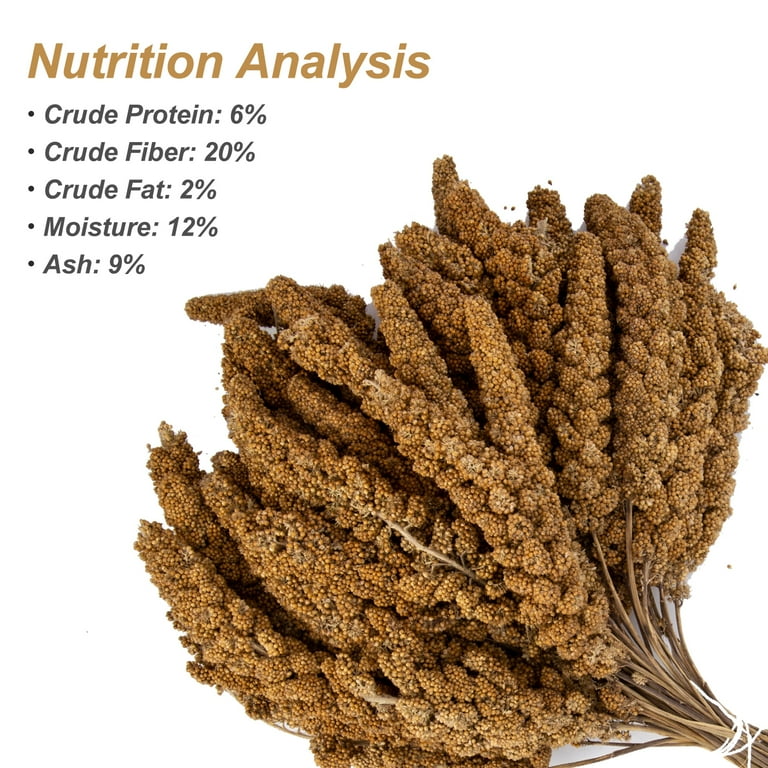 Nutrition Analysis

• Crude Protein: 6%
• Crude Fiber: 20%
• Crude Fat: 2%
• Moisture: 12%
• Ash: 9%